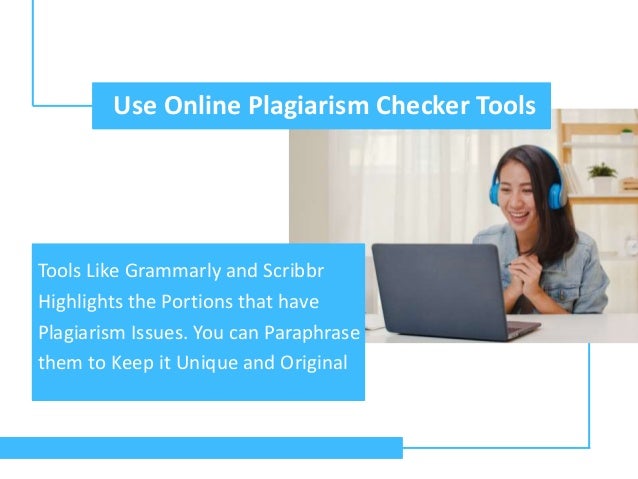 Use Online Plagiarism Checker Tools

Tools Like Grammarly and Scribbr Highlights the Portions that have Plagiarism Issues. You can Paraphrase them to Keep it Unique and Original